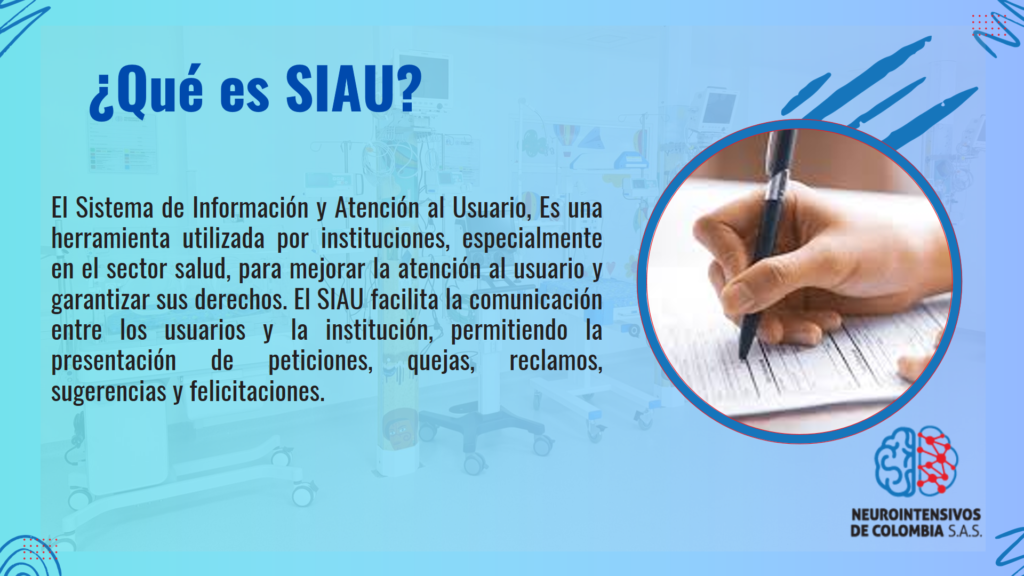 ¿Qué es SIAU?

El Sistema de Información y Atención al Usuario, Es una herramienta utilizada por instituciones, especialmente en el sector salud, para mejorar la atención al usuario y garantizar sus derechos. El SIAU facilita la comunicación entre los usuarios y la institución, permitiendo la presentación de peticiones, quejas, reclamos, sugerencias y felicitaciones.

NEUROINTENSIVOS DE COLOMBIA S.A.S.